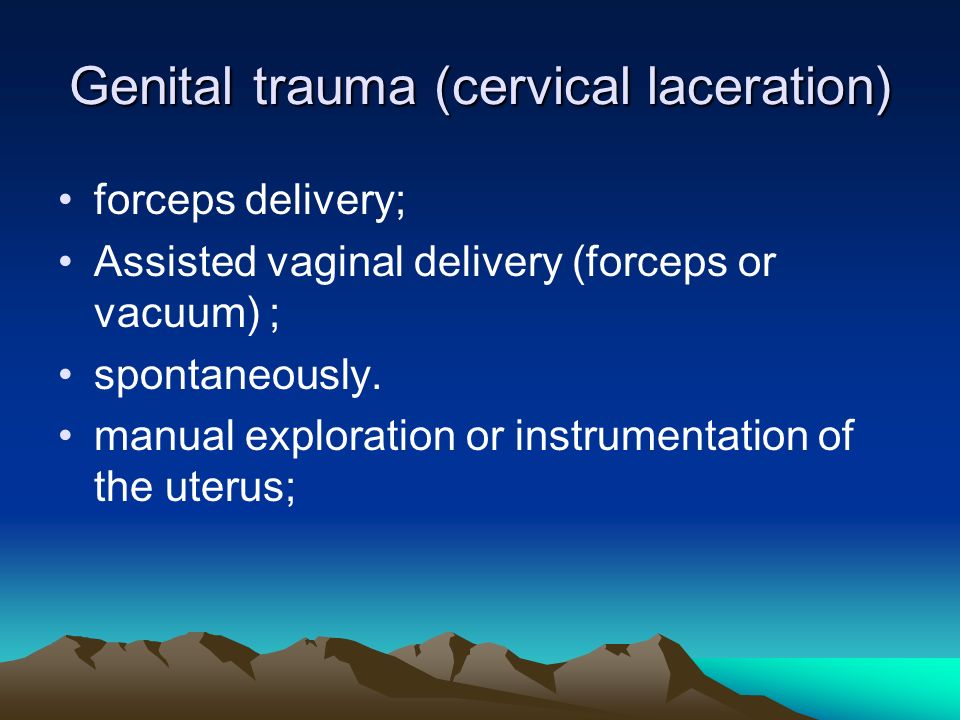 Genital trauma (cervical laceration)

• forceps delivery;
• Assisted vaginal delivery (forceps or vacuum) ;
• spontaneously.
• manual exploration or instrumentation of the uterus;